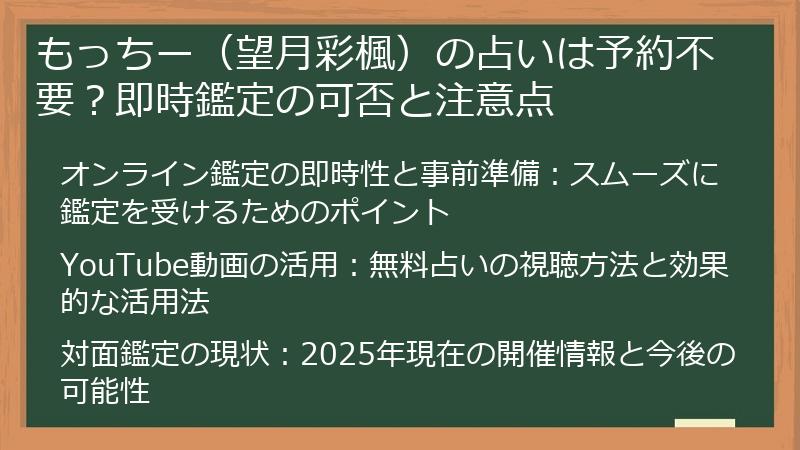 もっちー（望月彩楓）の占いは予約不要？即時鑑定の可否と注意点

オンライン鑑定の即時性と事前準備：スムーズに鑑定を受けるためのポイント

YouTube動画の活用：無料占いの視聴方法と効果的な活用法

対面鑑定の現状：2025年現在の開催情報と今後の可能性